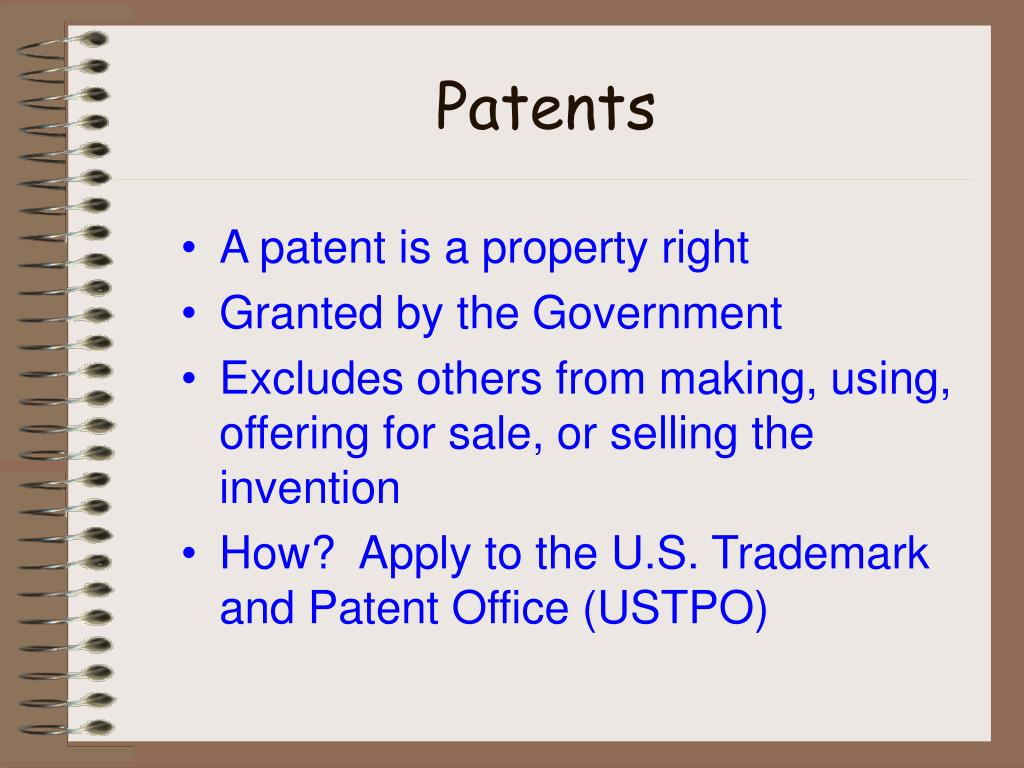 Patents

• A patent is a property right
• Granted by the Government
• Excludes others from making, using, offering for sale, or selling the invention
• How? Apply to the U.S. Trademark and Patent Office (USTPO)